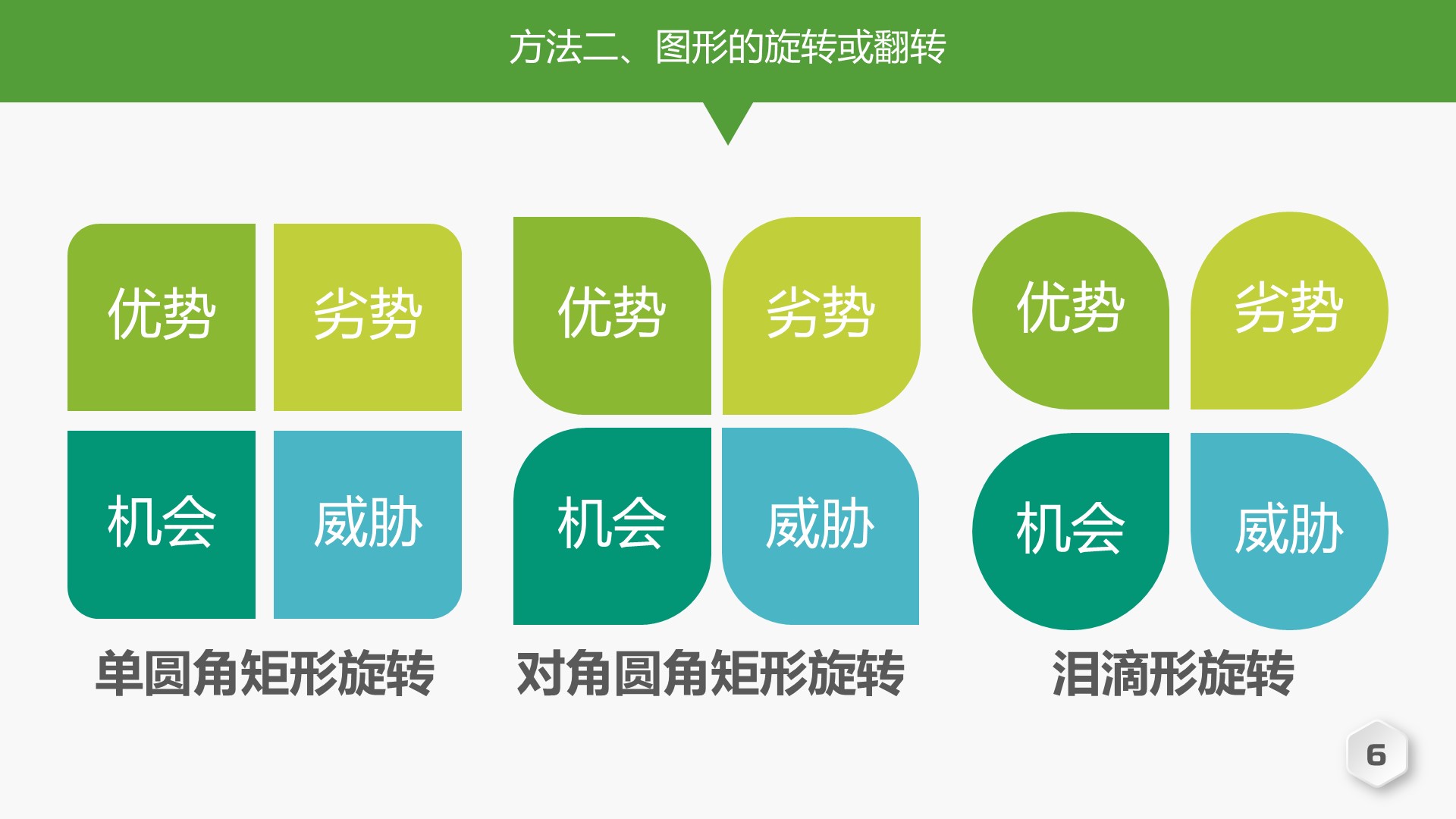 方法二、图形的旋转或翻转

优势

劣势

机会

威胁

单圆角矩形旋转

优势

劣势

机会

威胁

对角圆角矩形旋转

优势

劣势

机会

威胁

泪滴形旋转

6